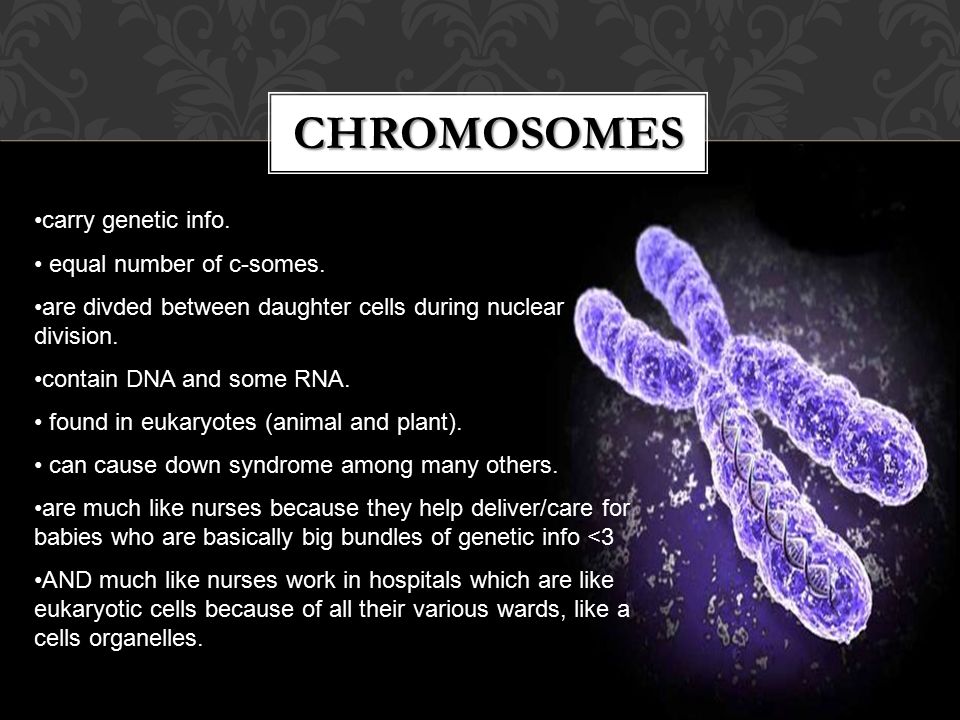 CHROMOSOMES

•carry genetic info.

• equal number of c-somes.

•are divded between daughter cells during nuclear division.

•contain DNA and some RNA.

• found in eukaryotes (animal and plant).

• can cause down syndrome among many others.

•are much like nurses because they help deliver/care for babies who are basically big bundles of genetic info <3

•AND much like nurses work in hospitals which are like eukaryotic cells because of all their various wards, like a cells organelles.